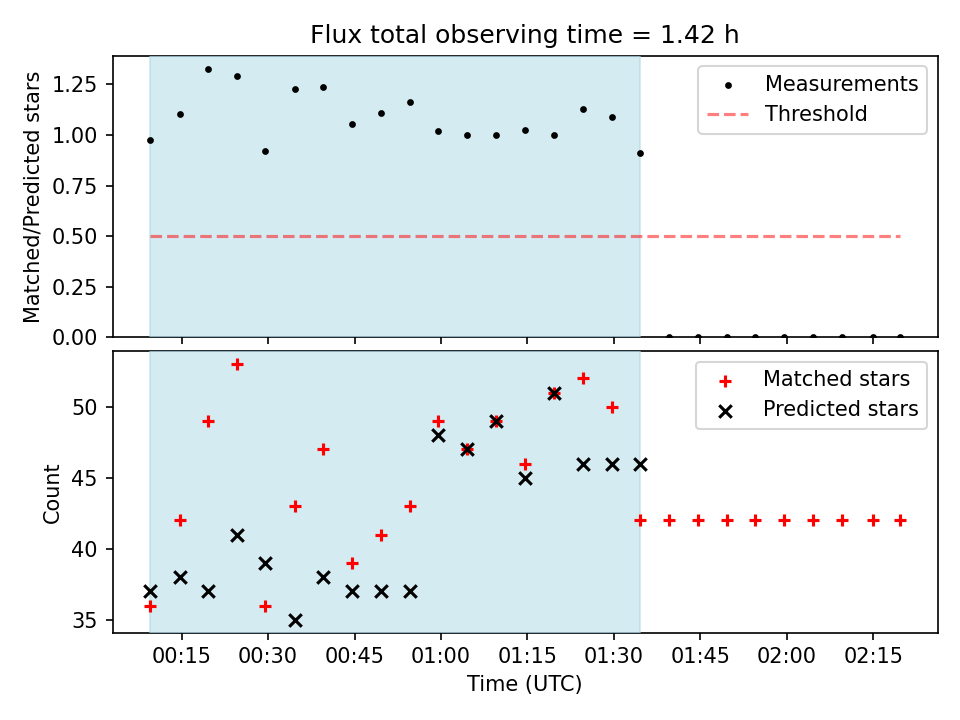 Flux total observing time = 1.42 h

Matched/Predicted stars

1.25
1.00
0.75
0.50
0.25
0.00

Measurements
Threshold

Count

50
45
40
35

Matched stars
Predicted stars

00:15 00:30 00:45 01:00 01:15 01:30 01:45 02:00 02:15

Time (UTC)